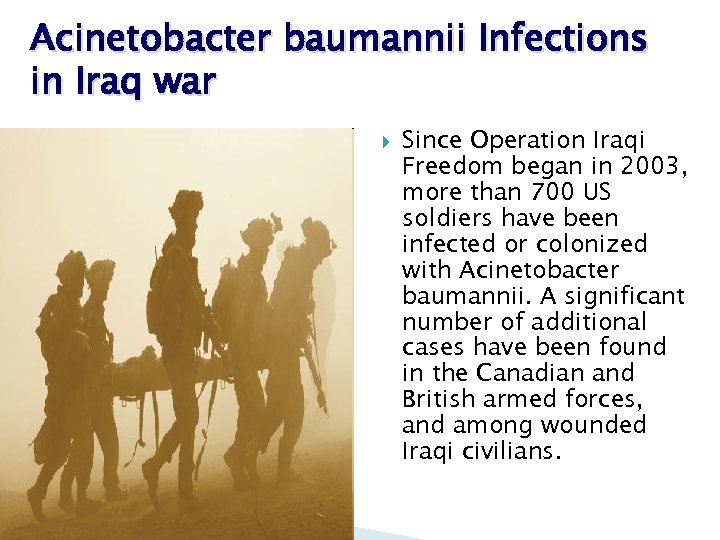 Acinetobacter baumannii Infections in Iraq war

Since Operation Iraqi Freedom began in 2003, more than 700 US soldiers have been infected or colonized with Acinetobacter baumannii. A significant number of additional cases have been found in the Canadian and British armed forces, and among wounded Iraqi civilians.